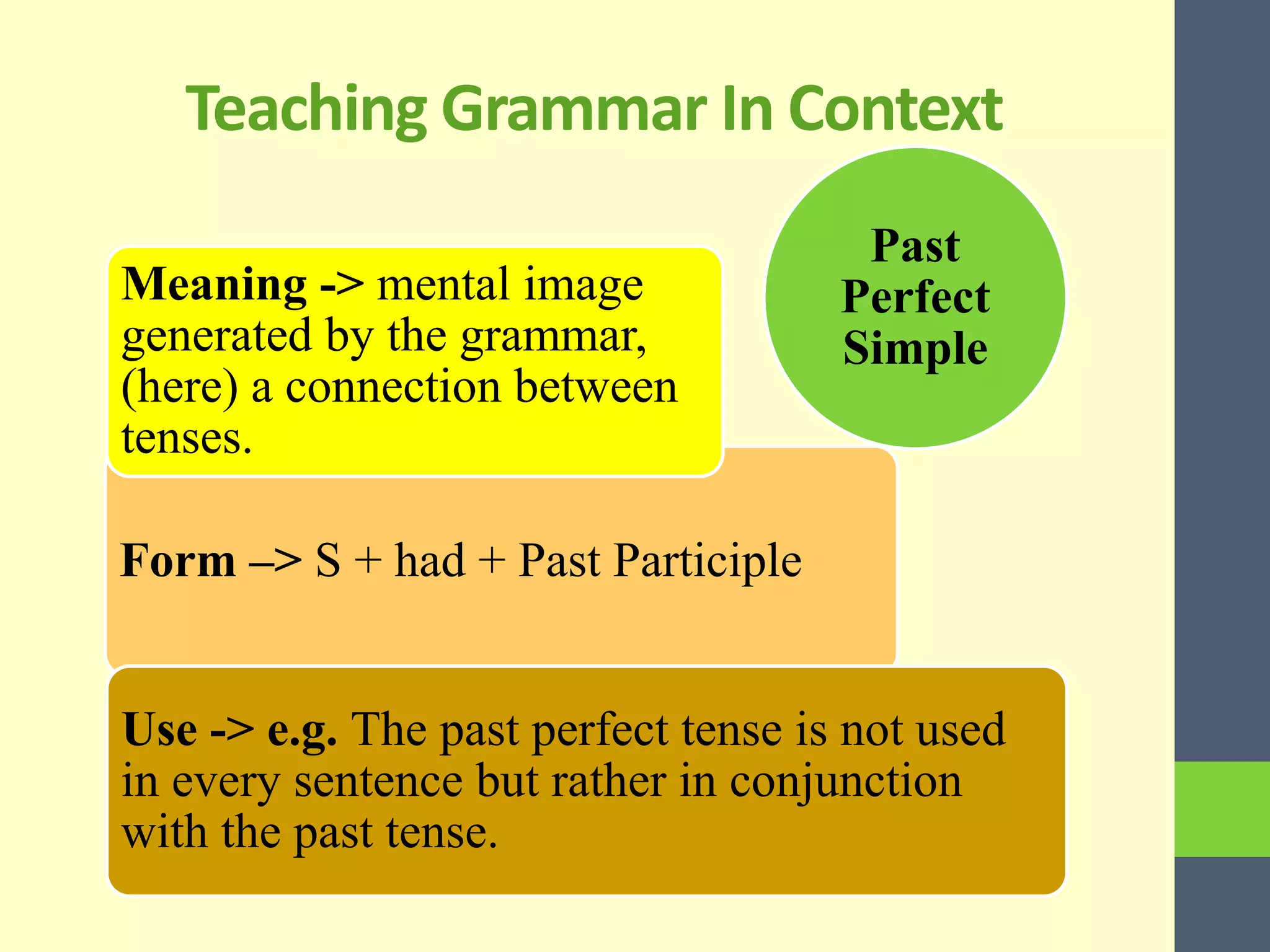 Teaching Grammar In Context

Past Perfect Simple

Meaning -> mental image generated by the grammar, (here) a connection between tenses.

Form –> S + had + Past Participle

Use -> e.g. The past perfect tense is not used in every sentence but rather in conjunction with the past tense.